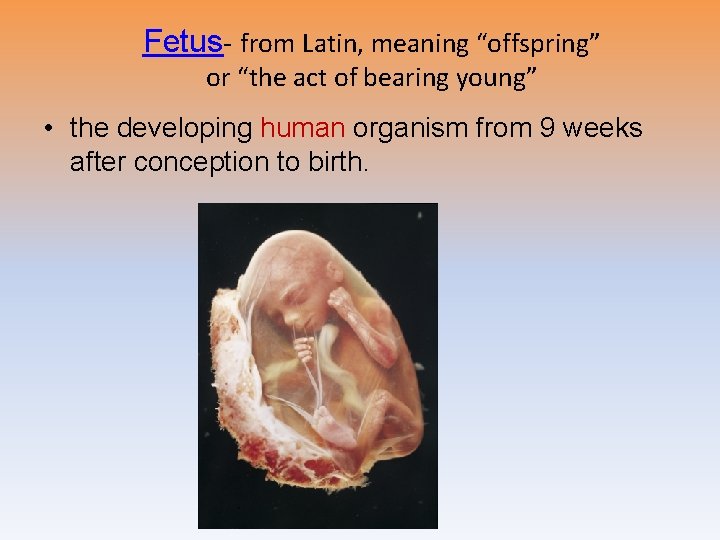 Fetus- from Latin, meaning “offspring” or “the act of bearing young”

• the developing human organism from 9 weeks after conception to birth.